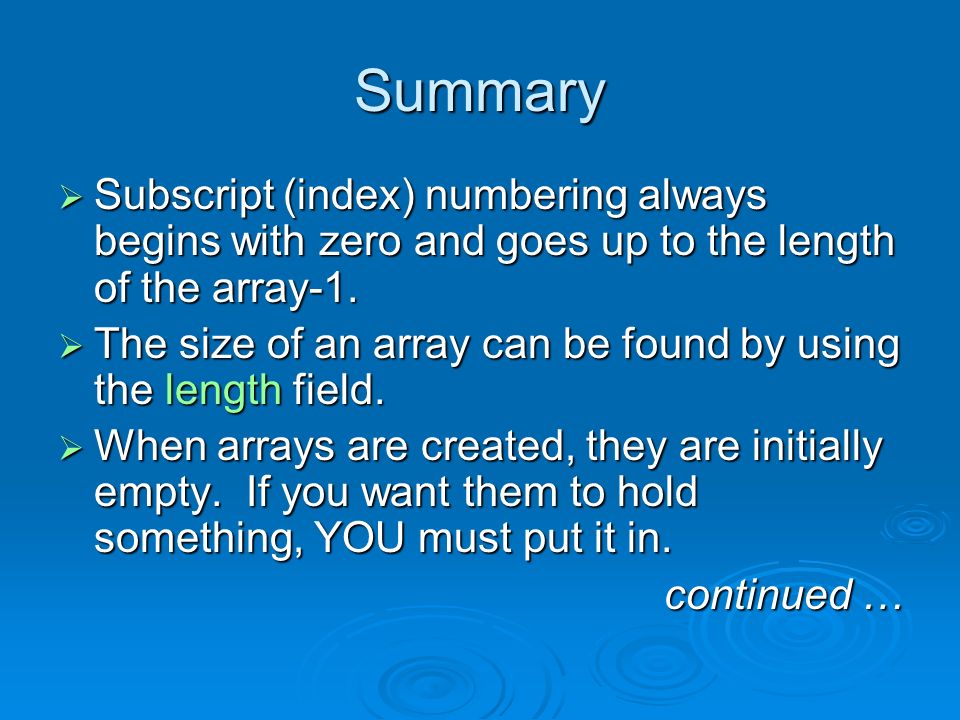 Summary

➢ Subscript (index) numbering always begins with zero and goes up to the length of the array-1.

➢ The size of an array can be found by using the length field.

➢ When arrays are created, they are initially empty. If you want them to hold something, YOU must put it in.

continued …